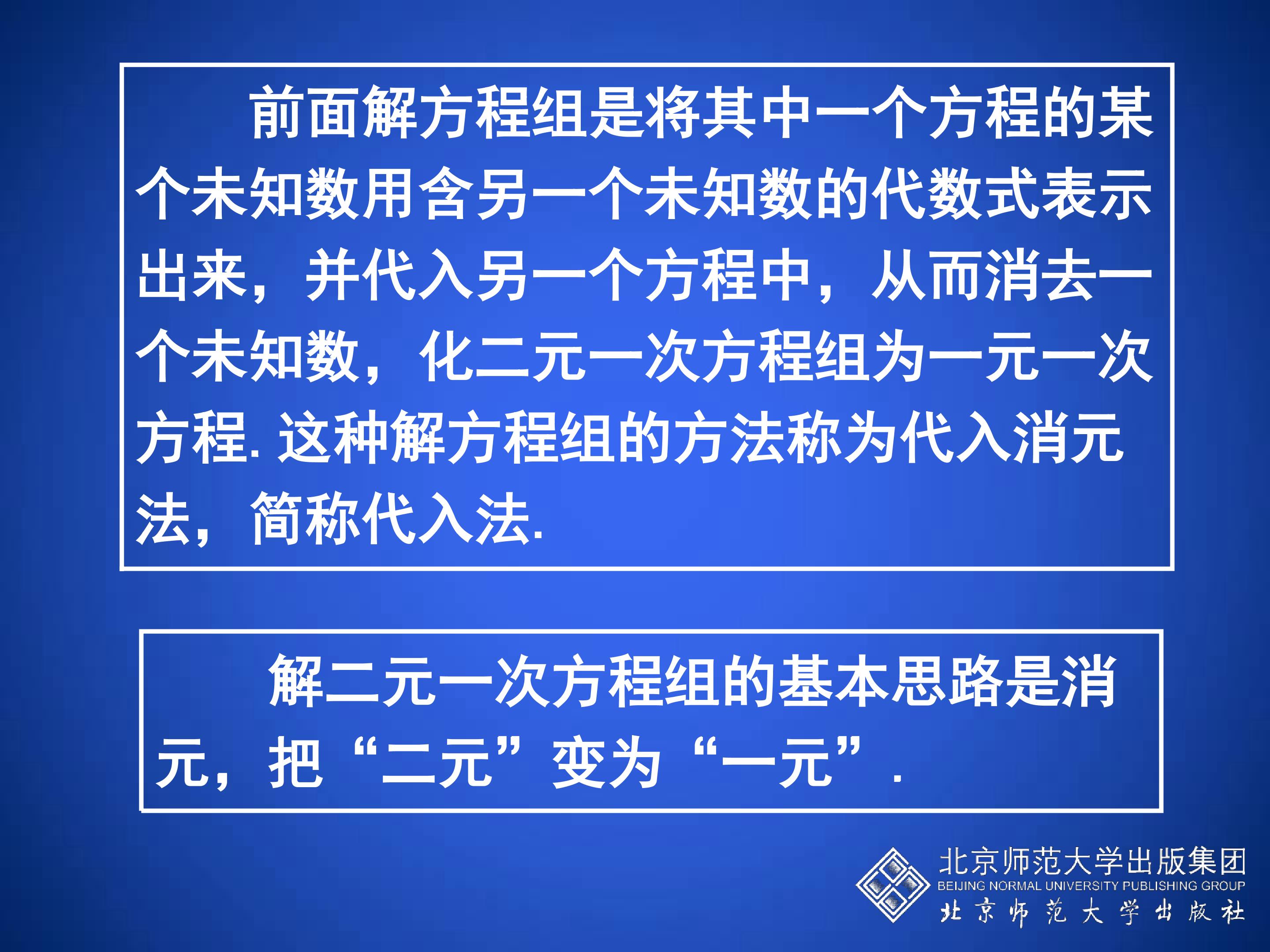 前面解方程组是将其中一个方程的某个未知数用含另一个未知数的代数式表示出来，并代入另一个方程中，从而消去一个未知数，化二元一次方程组为一元一次方程. 这种解方程组的方法称为代入消元法，简称代入法.

解二元一次方程组的基本思路是消元，把“二元”变为“一元”.

北京师范大学出版集团
BEIJING NORMAL UNIVERSITY PUBLISHING GROUP
北京师范大学出版社